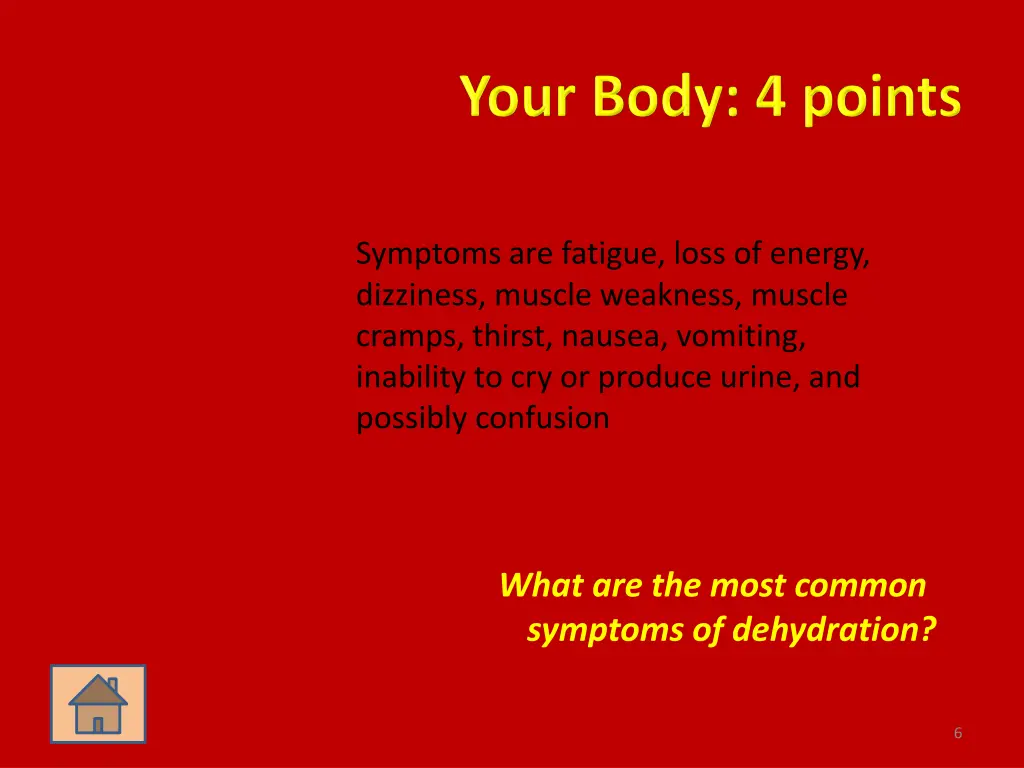 Your Body: 4 points

Symptoms are fatigue, loss of energy, dizziness, muscle weakness, muscle cramps, thirst, nausea, vomiting, inability to cry or produce urine, and possibly confusion

What are the most common symptoms of dehydration?

6